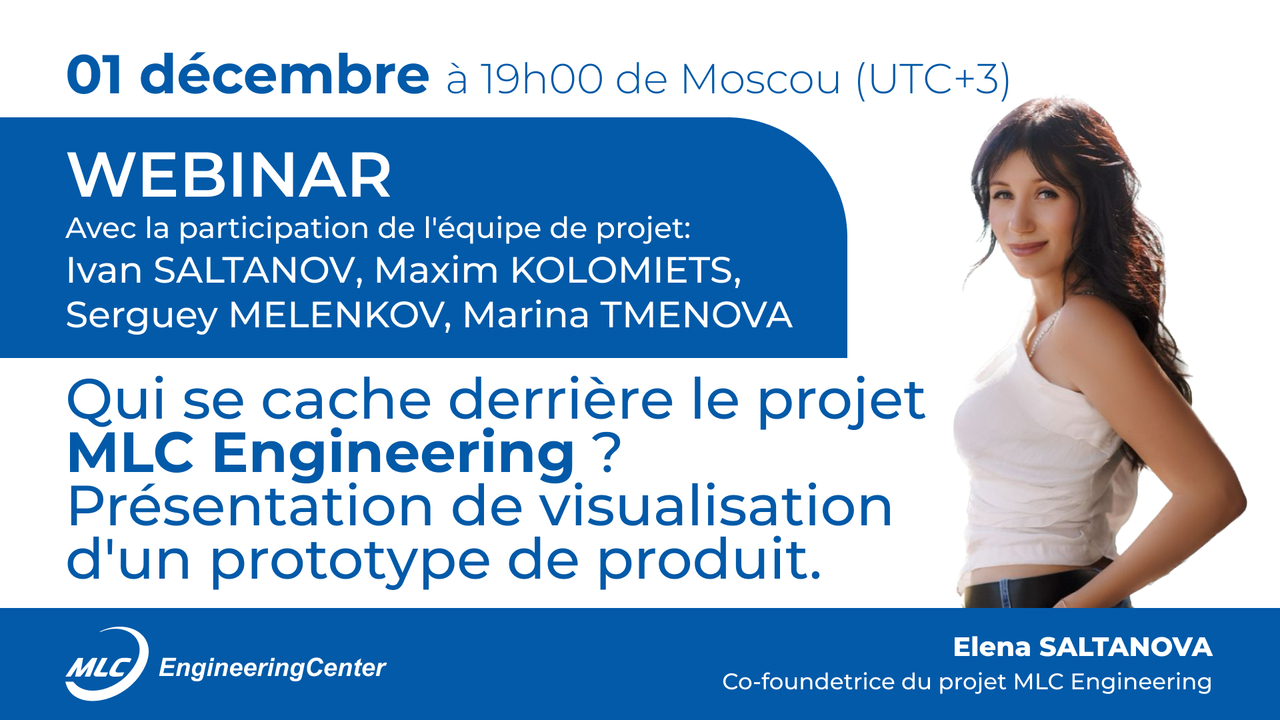 01 décembre à 19h00 de Moscou (UTC+3)

WEBINAR
Avec la participation de l'équipe de projet:
Ivan SALTANOV, Maxim KOLOMIETS, Serguey MELENKOV, Marina TMENOVA

Qui se cache derrière le projet MLC Engineering ? Présentation de visualisation d'un prototype de produit.

MLC EngineeringCenter

Elena SALTANOVA
Co-foundetrice du projet MLC Engineering